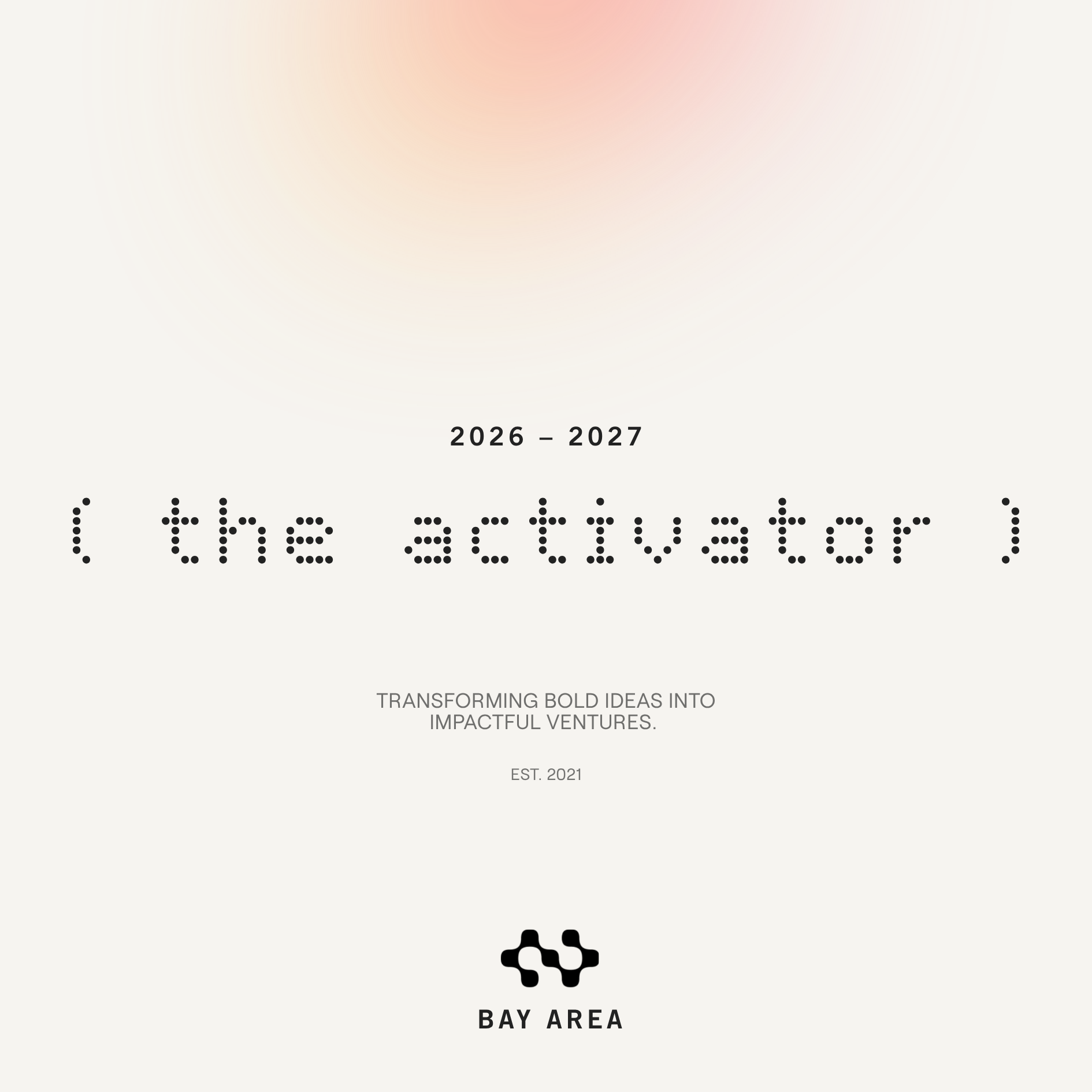 2026 – 2027

( the activator )

TRANSFORMING BOLD IDEAS INTO IMPACTFUL VENTURES.

EST. 2021

BAY AREA